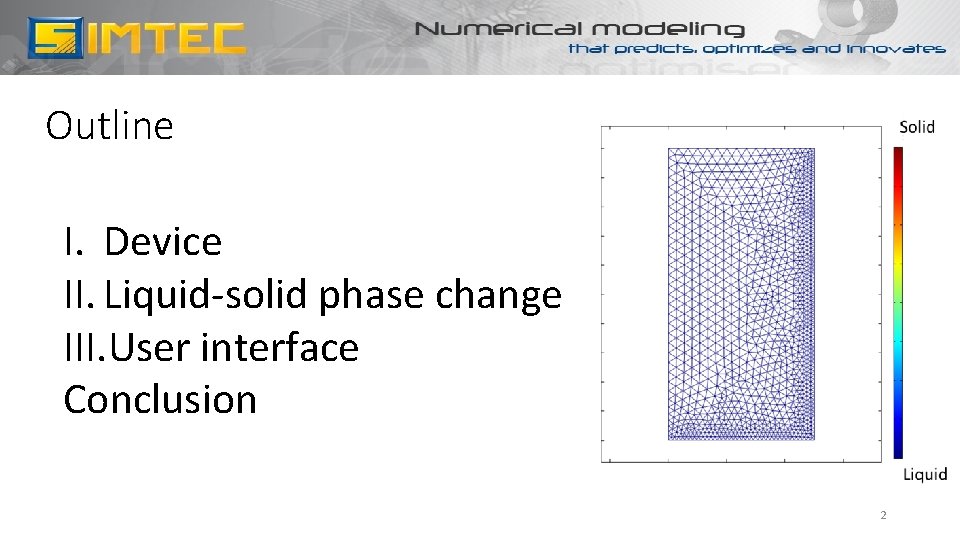 SIMTEC

Numerical modeling
that predicts, optimizes and innovates

Outline

I. Device
II. Liquid-solid phase change
III. User interface
Conclusion

Solid

Liquid

2